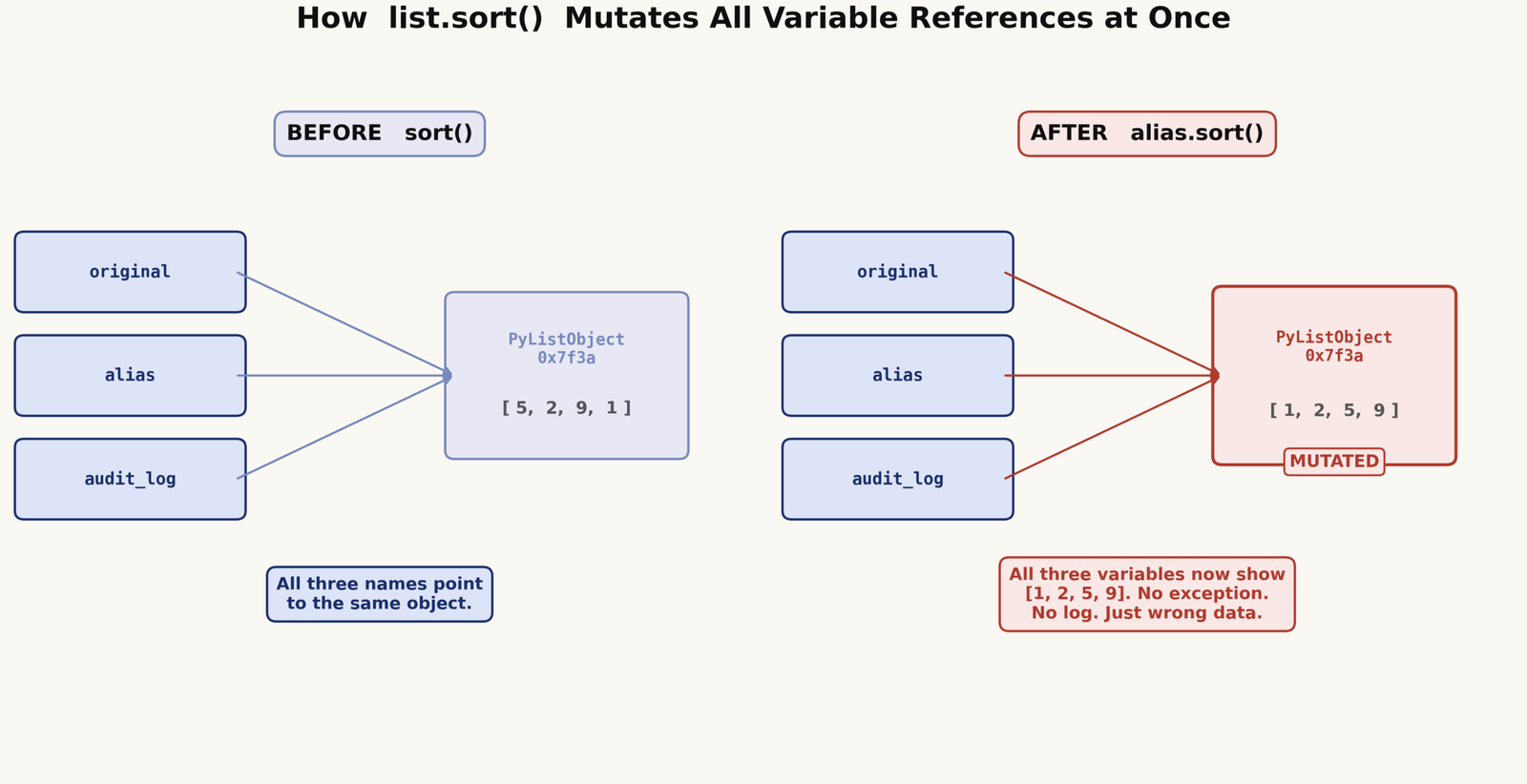 How list.sort() Mutates All Variable References at Once

BEFORE sort()

original

alias

audit_log

PyListObject
0x7f3a

[ 5, 2, 9, 1 ]

All three names point to the same object.

AFTER alias.sort()

original

alias

audit_log

PyListObject
0x7f3a

[ 1, 2, 5, 9 ]

MUTATED

All three variables now show [1, 2, 5, 9]. No exception. No log. Just wrong data.